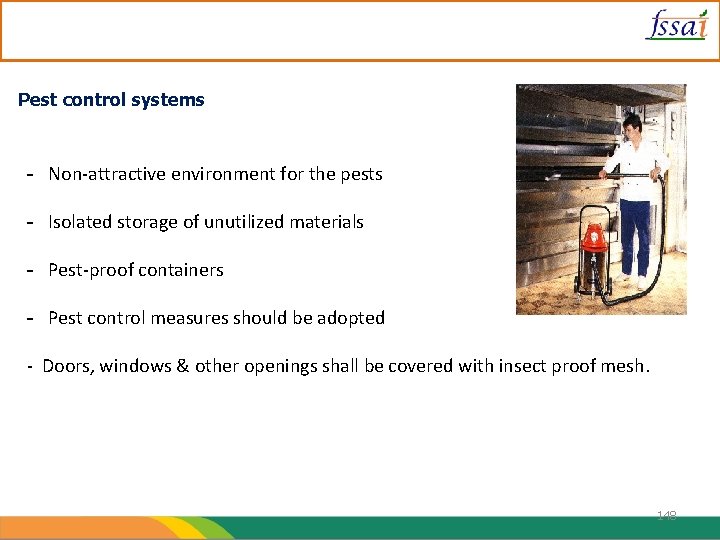 fssai

Pest control systems

- Non-attractive environment for the pests

- Isolated storage of unutilized materials

- Pest-proof containers

- Pest control measures should be adopted

- Doors, windows & other openings shall be covered with insect proof mesh.

148